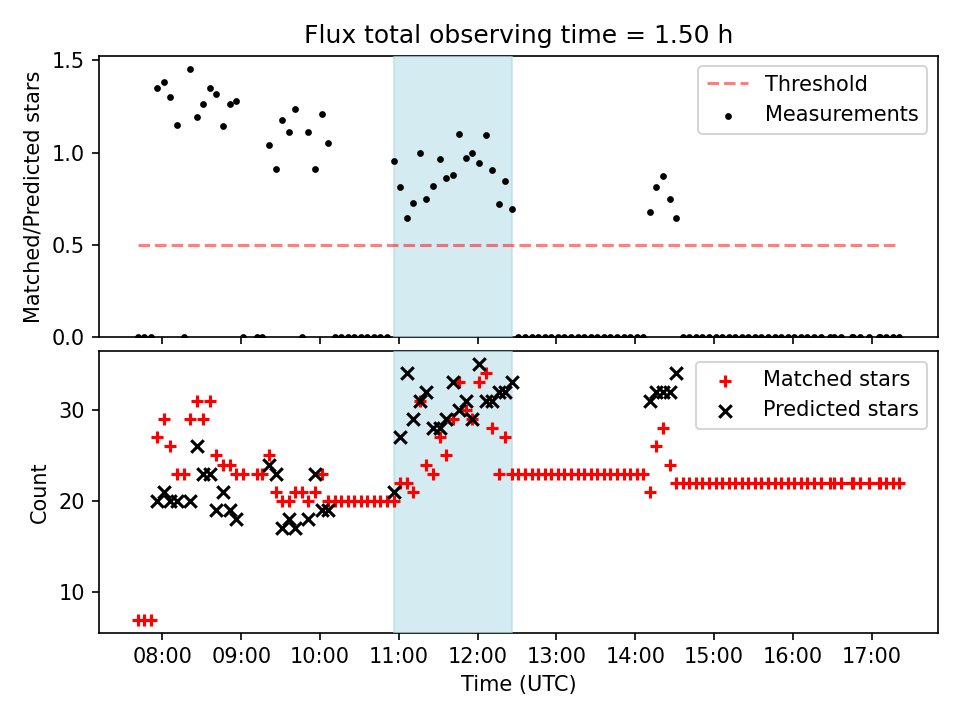 Flux total observing time = 1.50 h

Matched/Predicted stars

1.5
1.0
0.5
0.0

Threshold
Measurements

Count

30
20
10

Matched stars
Predicted stars

08:00 09:00 10:00 11:00 12:00 13:00 14:00 15:00 16:00 17:00

Time (UTC)